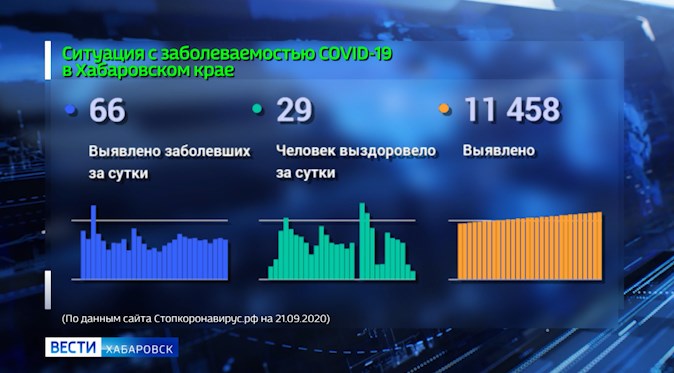 Ситуация с заболеваемостью COVID-19 в Хабаровском крае

66
Выявлено заболевших за сутки

29
Человек выздоровело за сутки

11 458
Выявлено

(По данным сайта Стопкоронавирус.рф на 21.09.2020)

ВЕСТИ ХАБАРОВСК